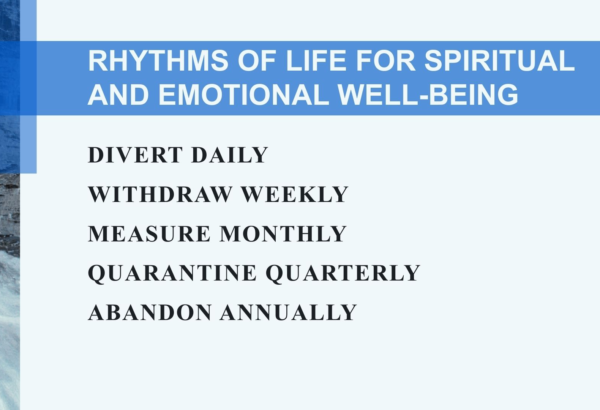 RHYTHMS OF LIFE FOR SPIRITUAL AND EMOTIONAL WELL-BEING

DIVERT DAILY

WITHDRAW WEEKLY

MEASURE MONTHLY

QUARANTINE QUARTERLY

ABANDON ANNUALLY